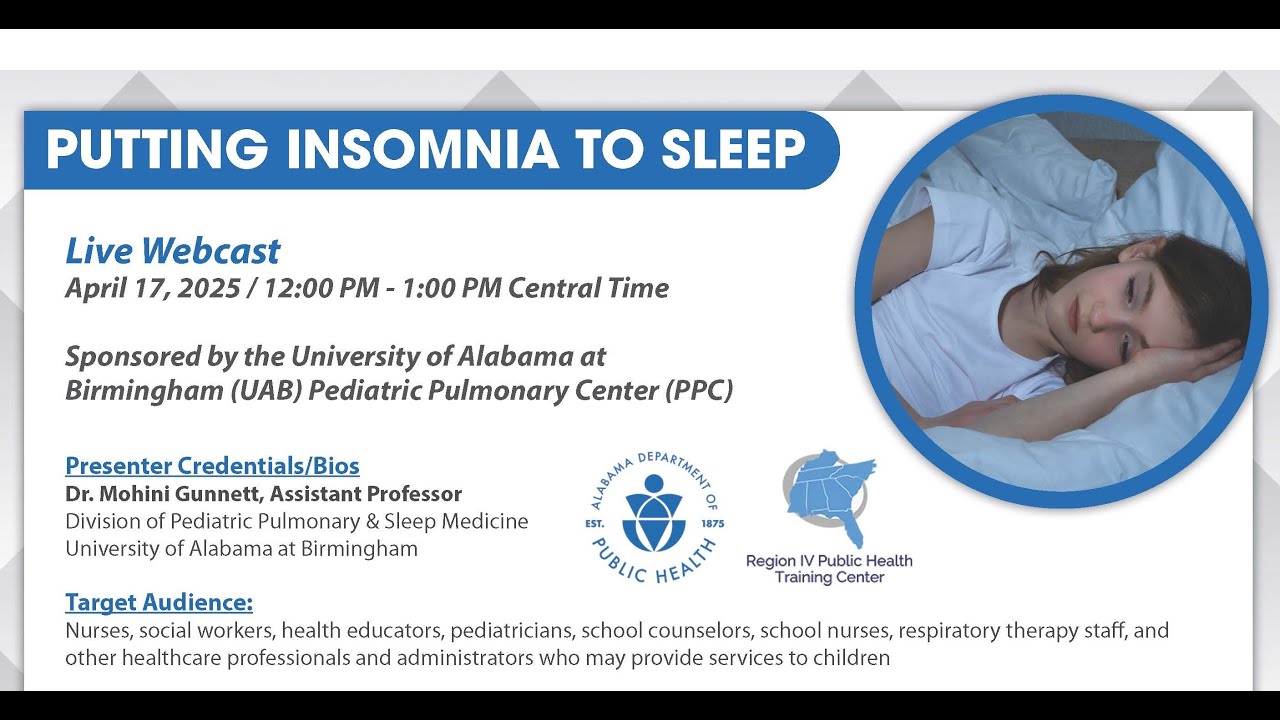 PUTTING INSOMNIA TO SLEEP

Live Webcast
April 17, 2025 / 12:00 PM - 1:00 PM Central Time

Sponsored by the University of Alabama at Birmingham (UAB) Pediatric Pulmonary Center (PPC)

Presenter Credentials/Bios
Dr. Mohini Gunnett, Assistant Professor
Division of Pediatric Pulmonary & Sleep Medicine
University of Alabama at Birmingham

ALABAMA DEPARTMENT OF PUBLIC HEALTH EST. 1875

Region IV Public Health Training Center

Target Audience:
Nurses, social workers, health educators, pediatricians, school counselors, school nurses, respiratory therapy staff, and other healthcare professionals and administrators who may provide services to children